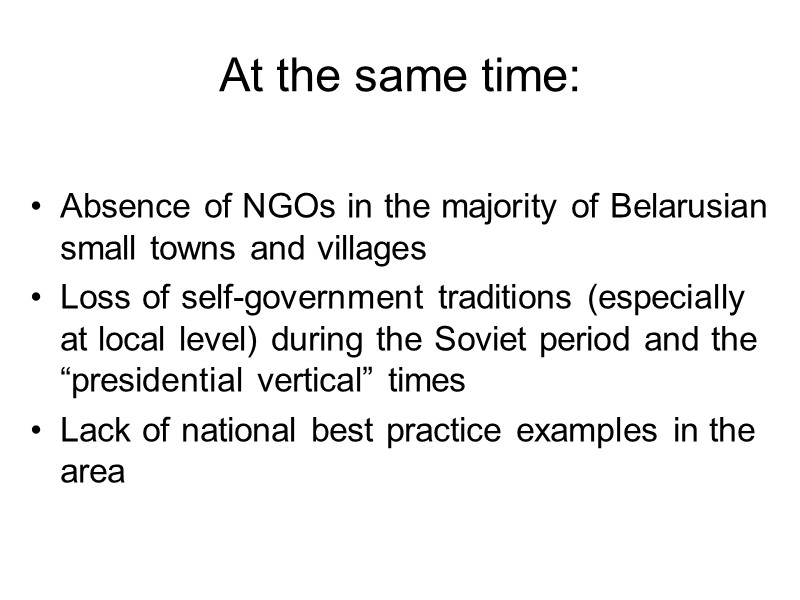 At the same time:

• Absence of NGOs in the majority of Belarusian small towns and villages
• Loss of self-government traditions (especially at local level) during the Soviet period and the “presidential vertical” times
• Lack of national best practice examples in the area